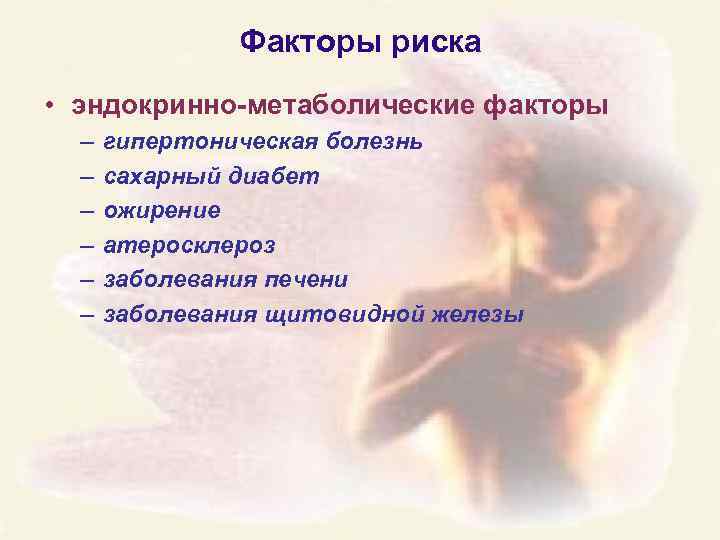 Факторы риска

• эндокринно-метаболические факторы
– гипертоническая болезнь
– сахарный диабет
– ожирение
– атеросклероз
– заболевания печени
– заболевания щитовидной железы